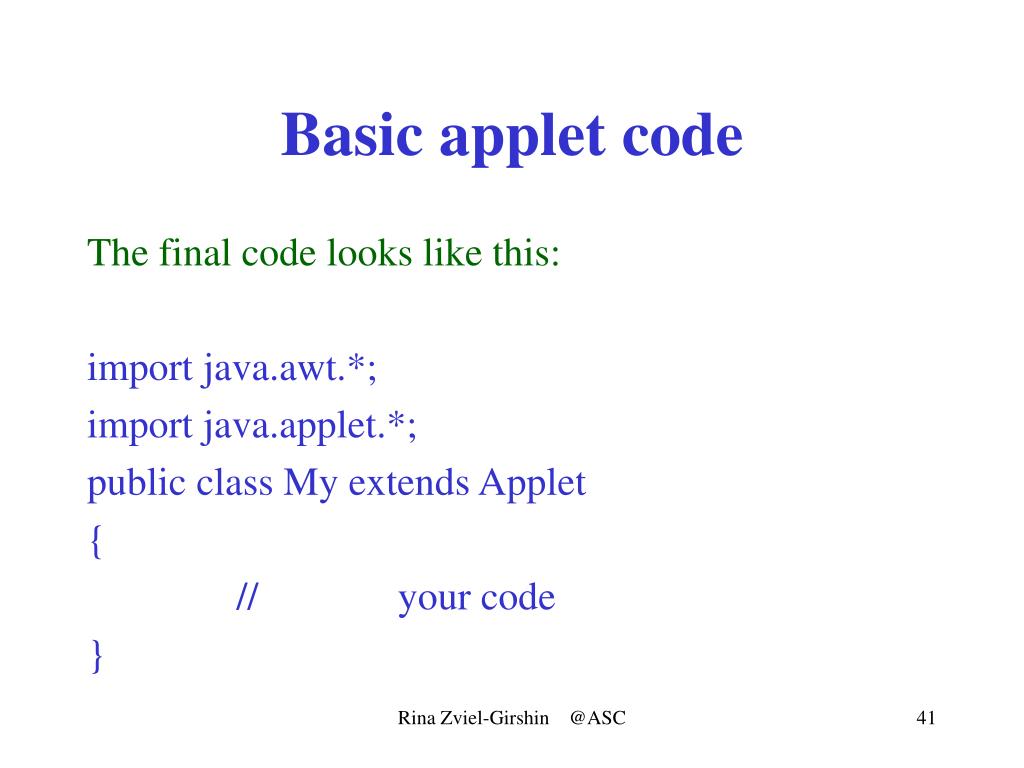 Basic applet code

The final code looks like this:

import java.awt.*;
import java.applet.*;
public class My extends Applet
{
// your code
}

Rina Zviel-Girshin @ASC

41